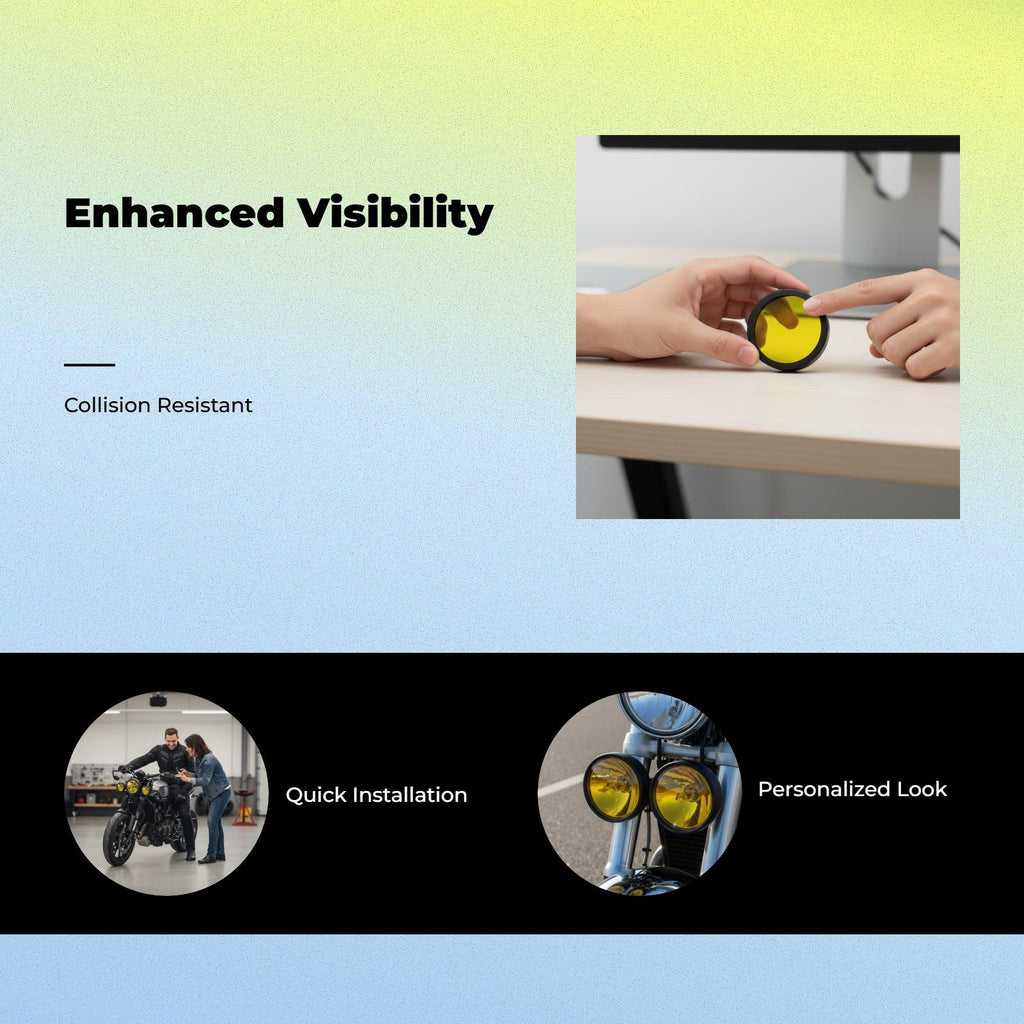 Enhanced Visibility

Collision Resistant

Quick Installation

Personalized Look